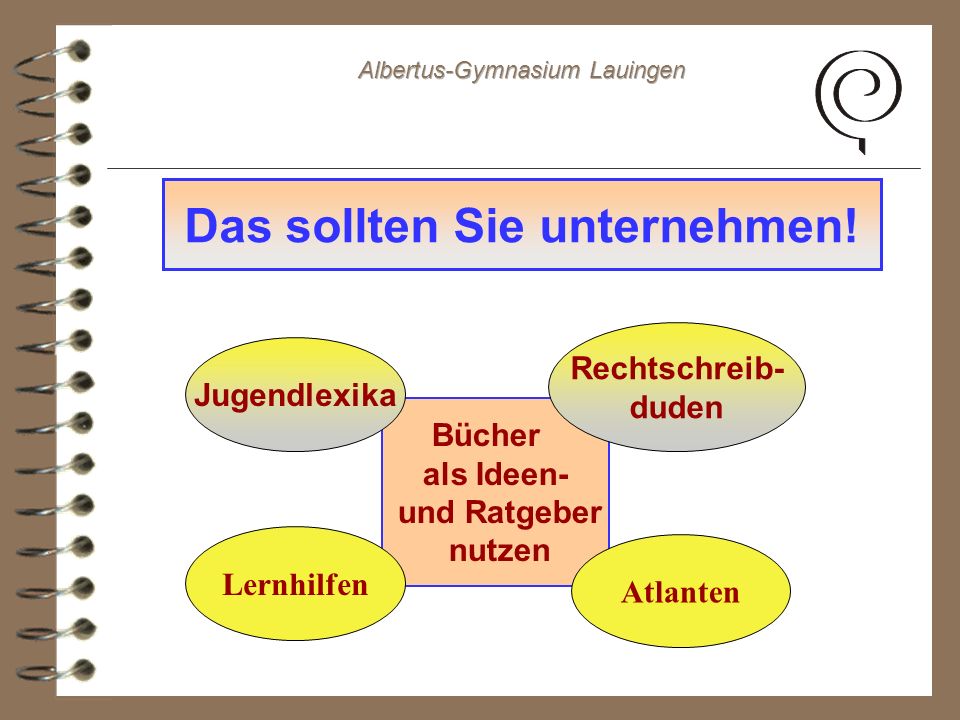 Albertus-Gymnasium Lauingen

Das sollten Sie unternehmen!

Jugendlexika

Rechtschreibduden

Bücher als Ideen- und Ratgeber nutzen

Lernhilfen

Atlanten